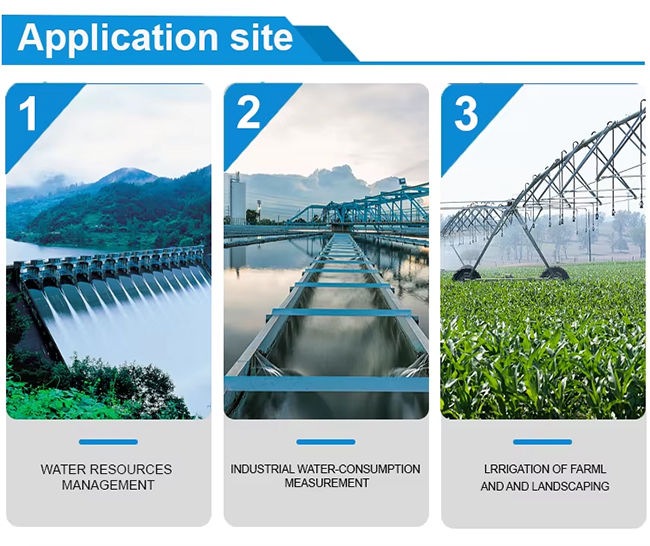 Application site

1

WATER RESOURCES MANAGEMENT

2

INDUSTRIAL WATER-CONSUMPTION MEASUREMENT

3

LRRIGATION OF FARML AND AND LANDSCAPING